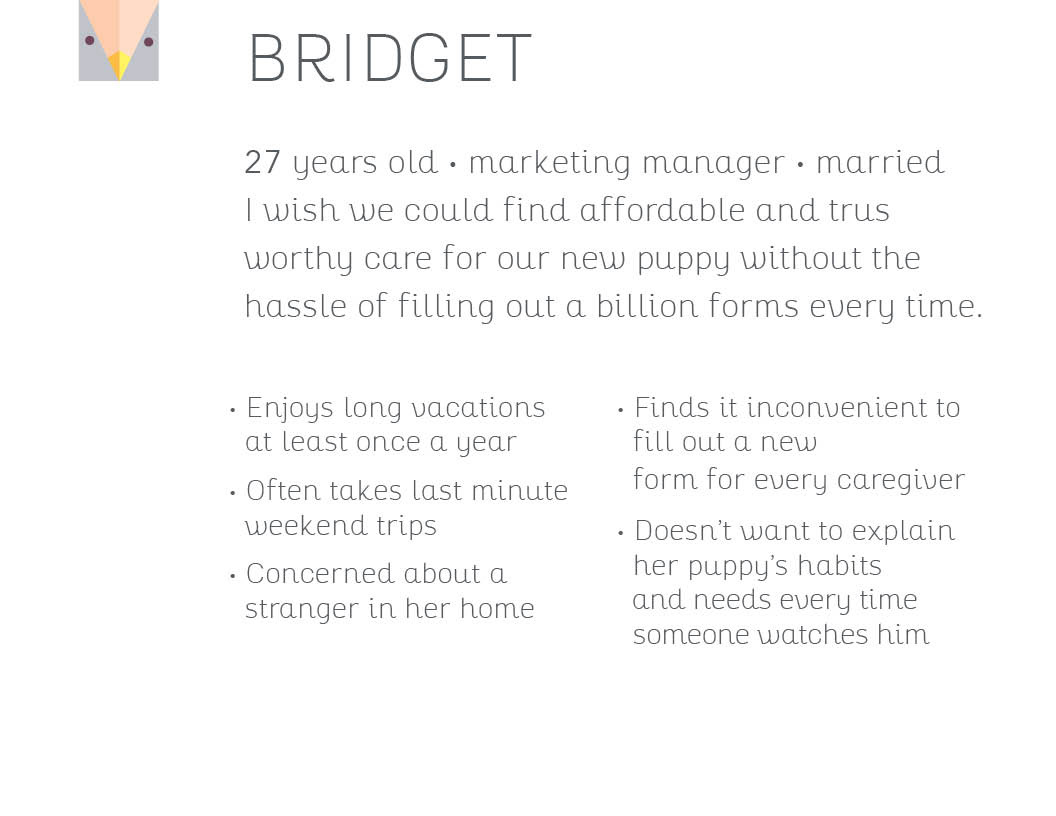 BRIDGET

27 years old • marketing manager • married
I wish we could find affordable and trus worthy care for our new puppy without the hassle of filling out a billion forms every time.

• Enjoys long vacations at least once a year
• Often takes last minute weekend trips
• Concerned about a stranger in her home

• Finds it inconvenient to fill out a new form for every caregiver
• Doesn't want to explain her puppy's habits and needs every time someone watches him